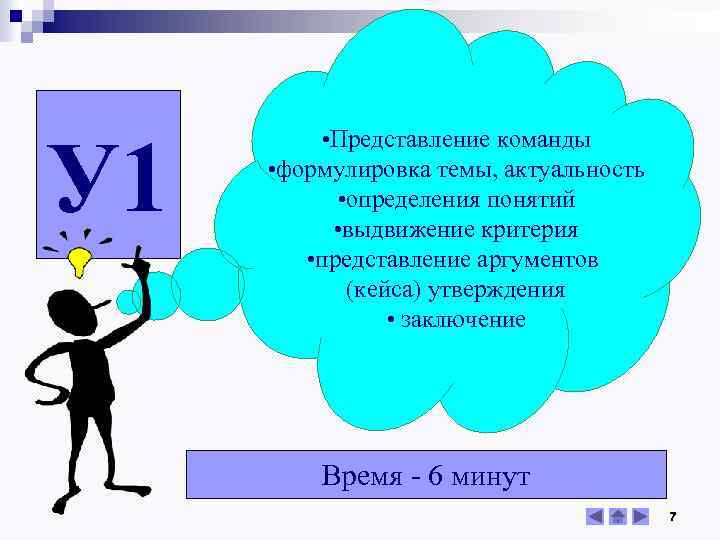 У1

•Представление команды
•формулировка темы, актуальность
•определения понятий
•выдвижение критерия
•представление аргументов (кейса) утверждения
• заключение

Время - 6 минут

7